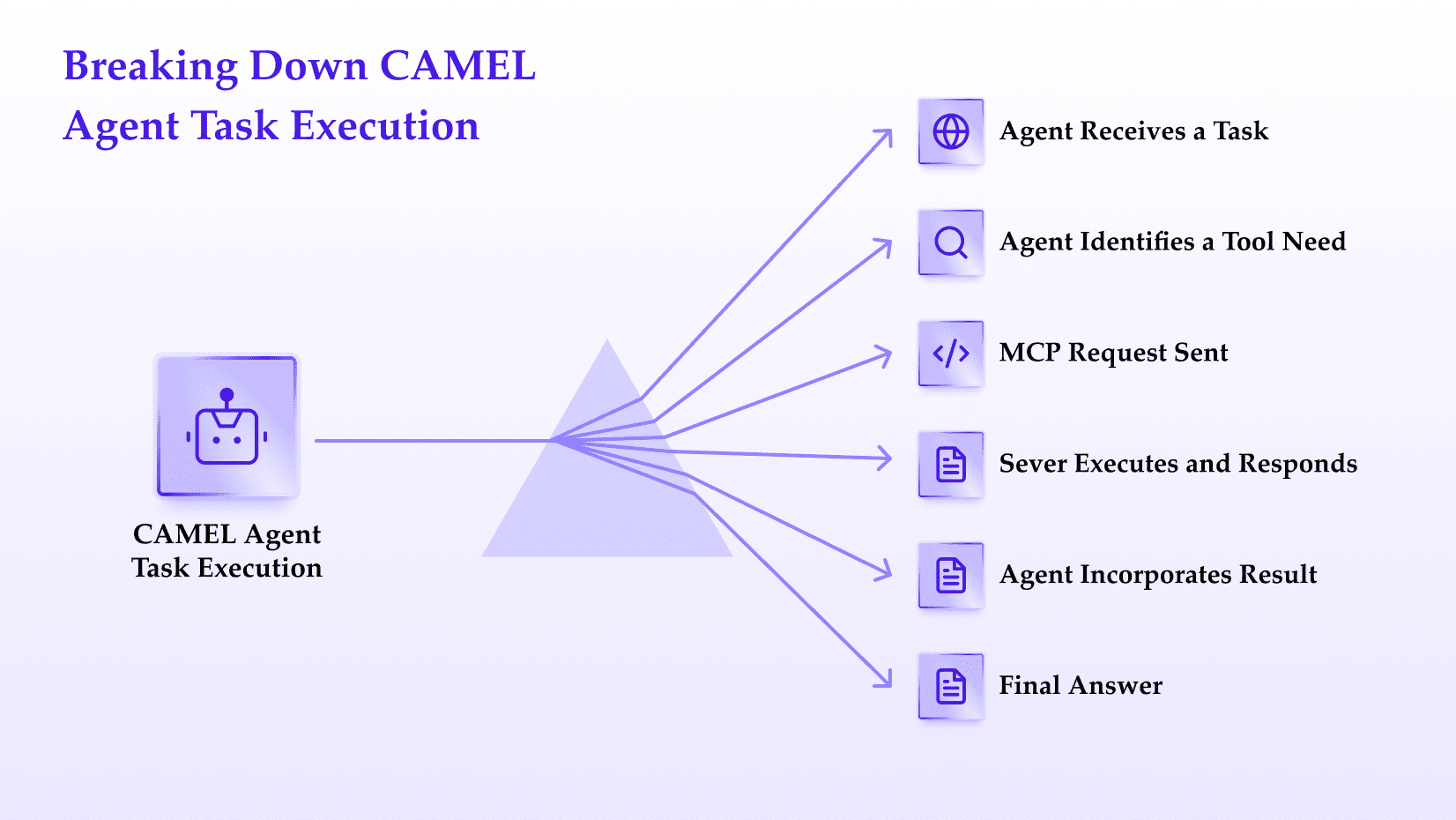 Breaking Down CAMEL
Agent Task Execution

CAMEL Agent
Task Execution

Agent Receives a Task

Agent Identifies a Tool Need

MCP Request Sent

Sever Executes and Responds

Agent Incorporates Result

Final Answer